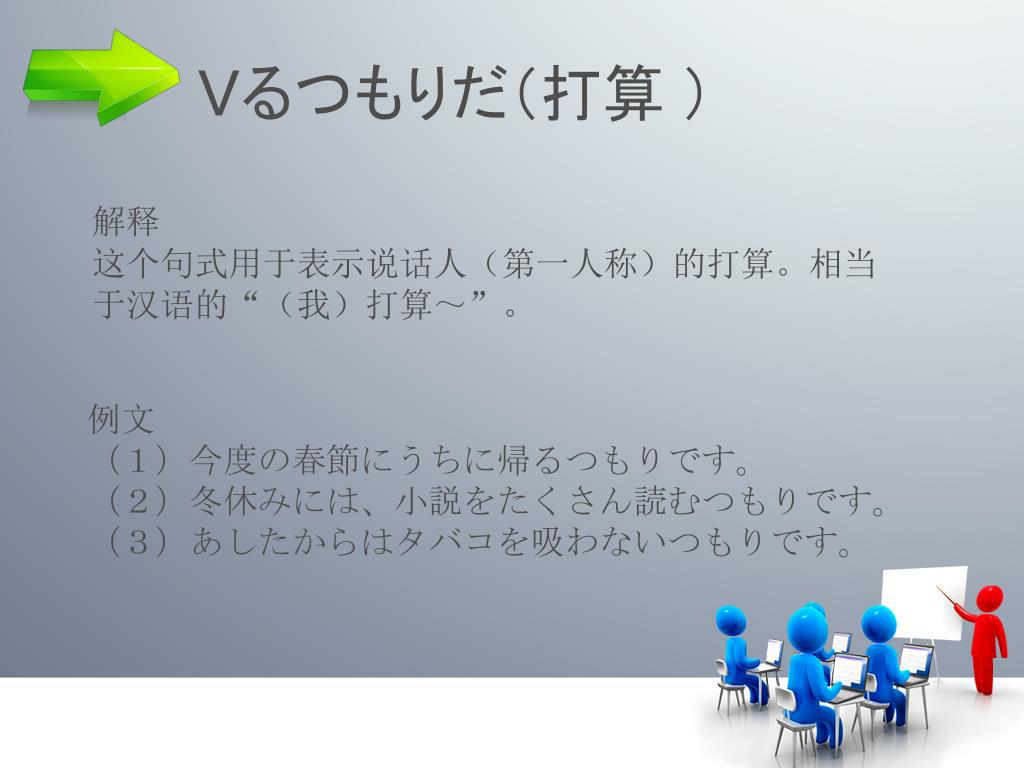 Vるつもりだ（打算 ）

解释
这个句式用于表示说话人（第一人称）的打算。相当于汉语的“（我）打算～”。

例文
（1）今度の春節にうちに帰るつもりです。
（2）冬休みには、小説をたくさん読むつもりです。
（3）あしたからはタバコを吸わないつもりです。